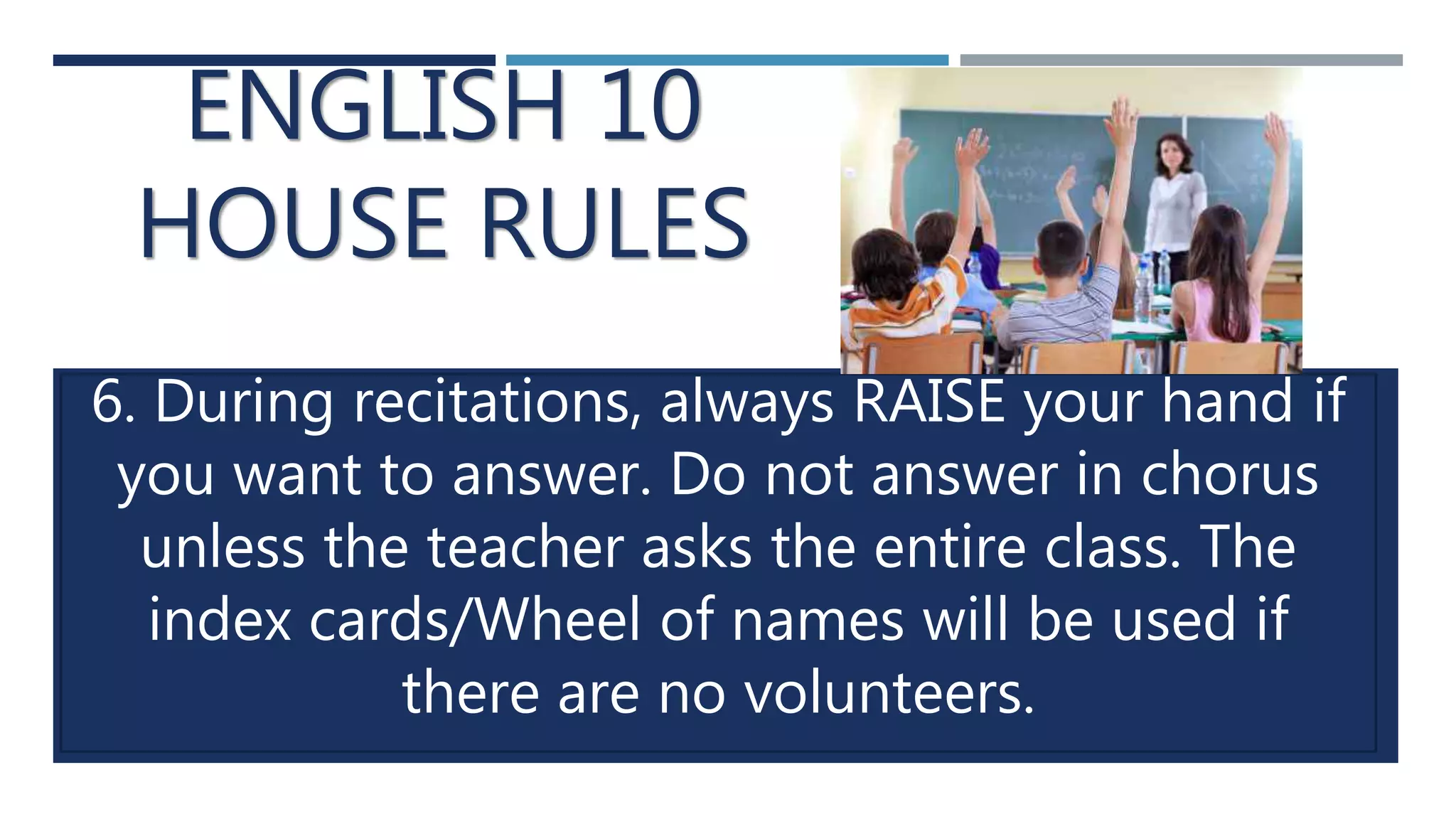 ENGLISH 10 HOUSE RULES

6. During recitations, always RAISE your hand if you want to answer. Do not answer in chorus unless the teacher asks the entire class. The index cards/Wheel of names will be used if there are no volunteers.